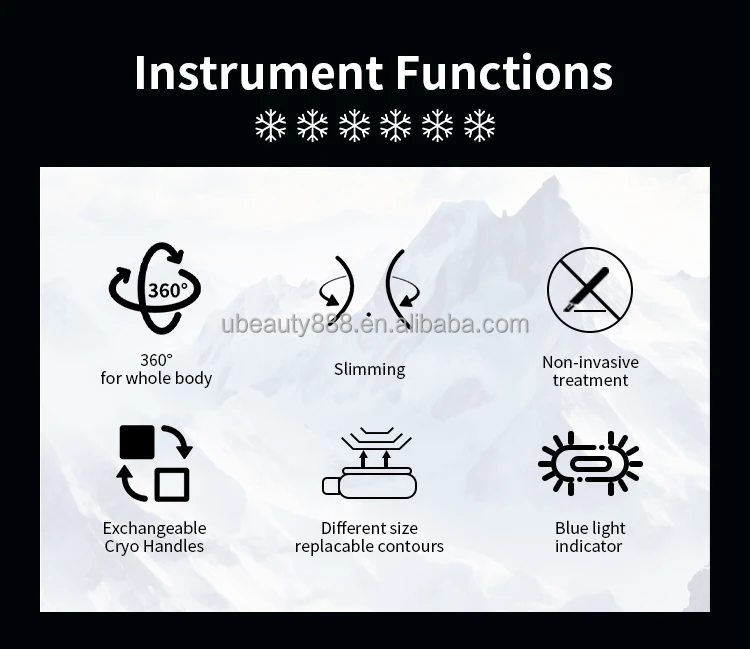 Instrument Functions

360°

ubeauty888.en.alibaba.com

360°
for whole body

Slimming

Non-invasive
treatment

Exchangeable
Cryo Handles

Different size
replacable contours

Blue light
indicator